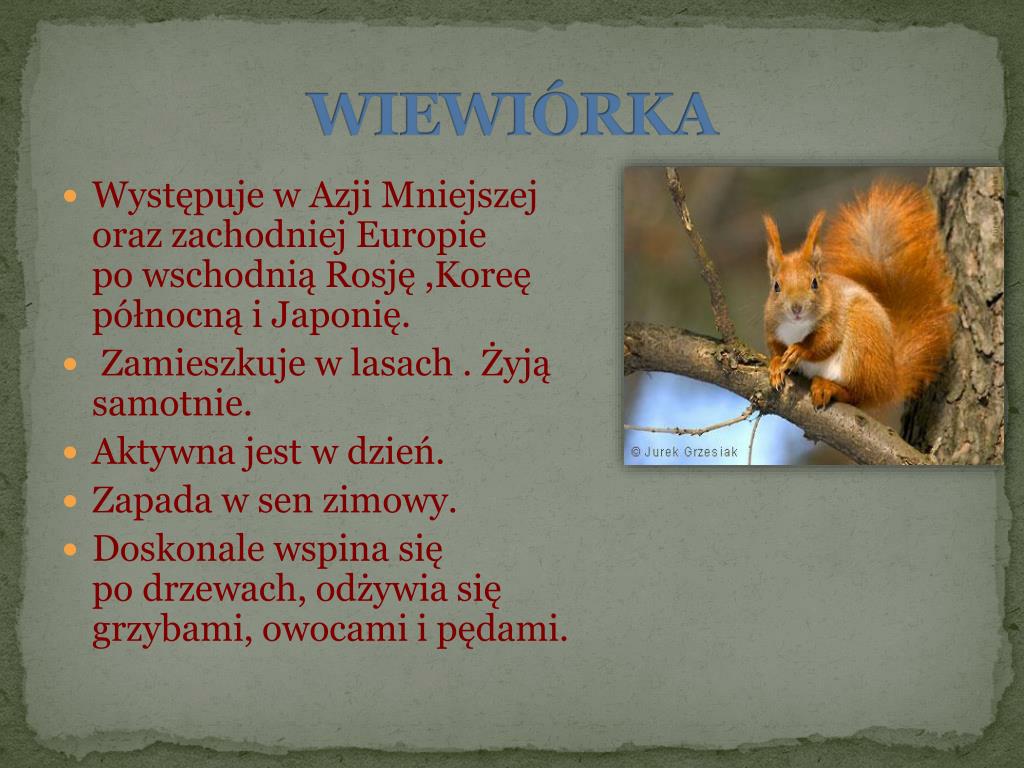 WIEWIÓRKA

• Występuje w Azji Mniejszej oraz zachodniej Europie po wschodnią Rosję ,Koreę północną i Japonię.
• Zamieszkuje w lasach . Żyją samotnie.
• Aktywna jest w dzień.
• Zapada w sen zimowy.
• Doskonale wspina się po drzewach, odżywia się grzybami, owocami i pędami.

© Jurek Grzesiak